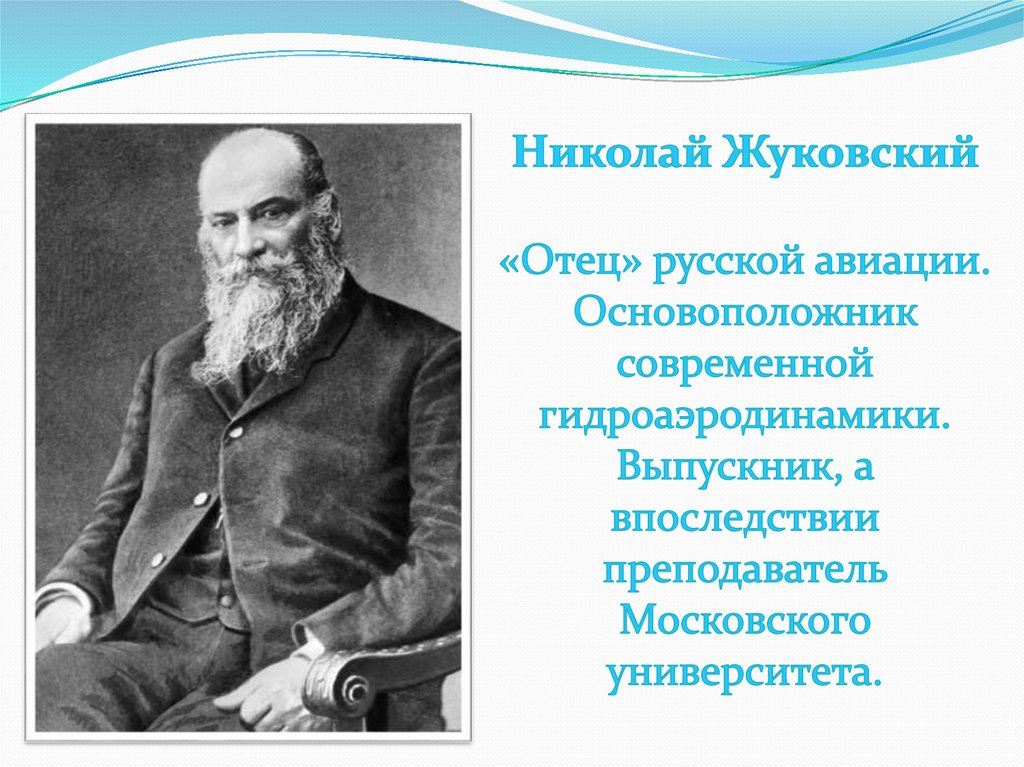 Николай Жуковский

«Отец» русской авиации. Основоположник современной гидроаэродинамики. Выпускник, а впоследствии преподаватель Московского университета.